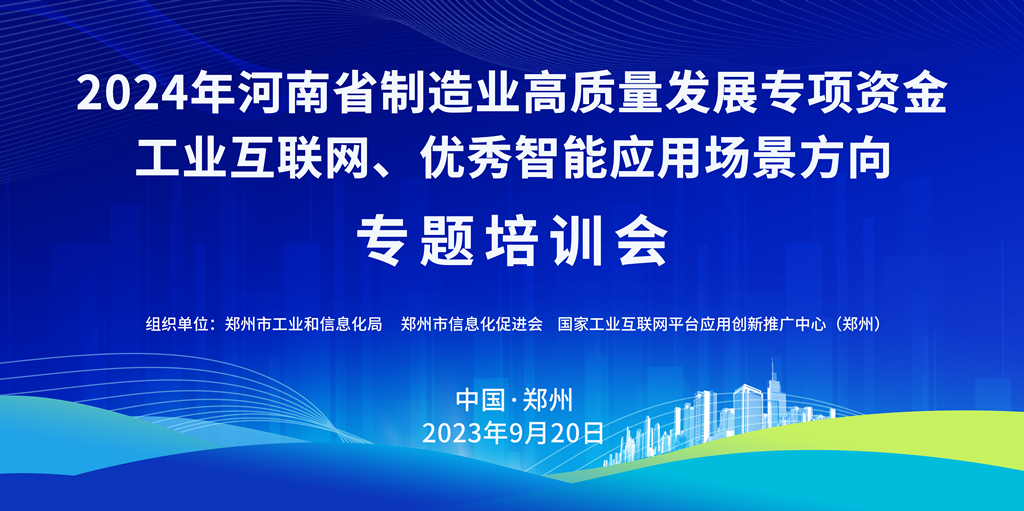 2024年河南省制造业高质量发展专项资金
工业互联网、优秀智能应用场景方向
专题培训会

组织单位：郑州市工业和信息化局　郑州市信息化促进会　国家工业互联网平台应用创新推广中心（郑州）

中国·郑州
2023年9月20日